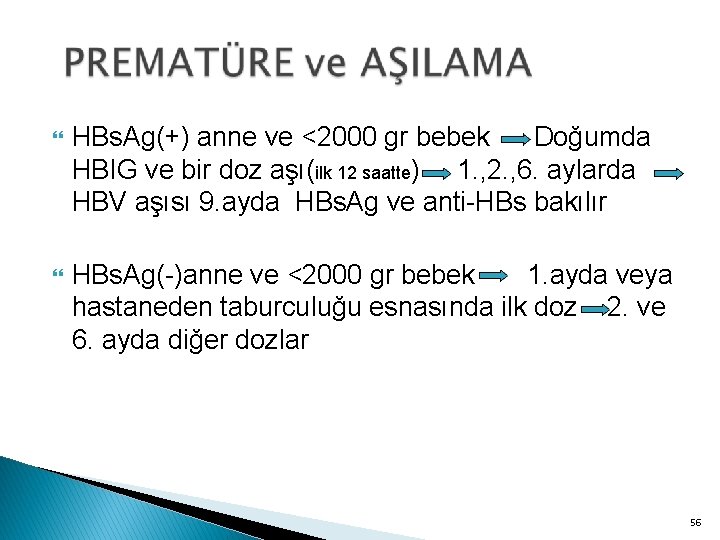 PREMATÜRE ve AŞILAMA

HBsAg(+) anne ve <2000 gr bebek → Doğumda HBIG ve bir doz aşı (ilk 12 saatte) → 1.,2.,6. aylarda → HBV aşısı 9.ayda HBsAg ve anti-HBs bakılır

HBsAg(-)anne ve <2000 gr bebek → 1.ayda veya hastaneden taburculuğu esnasında ilk doz → 2. ve 6. ayda diğer dozlar

56